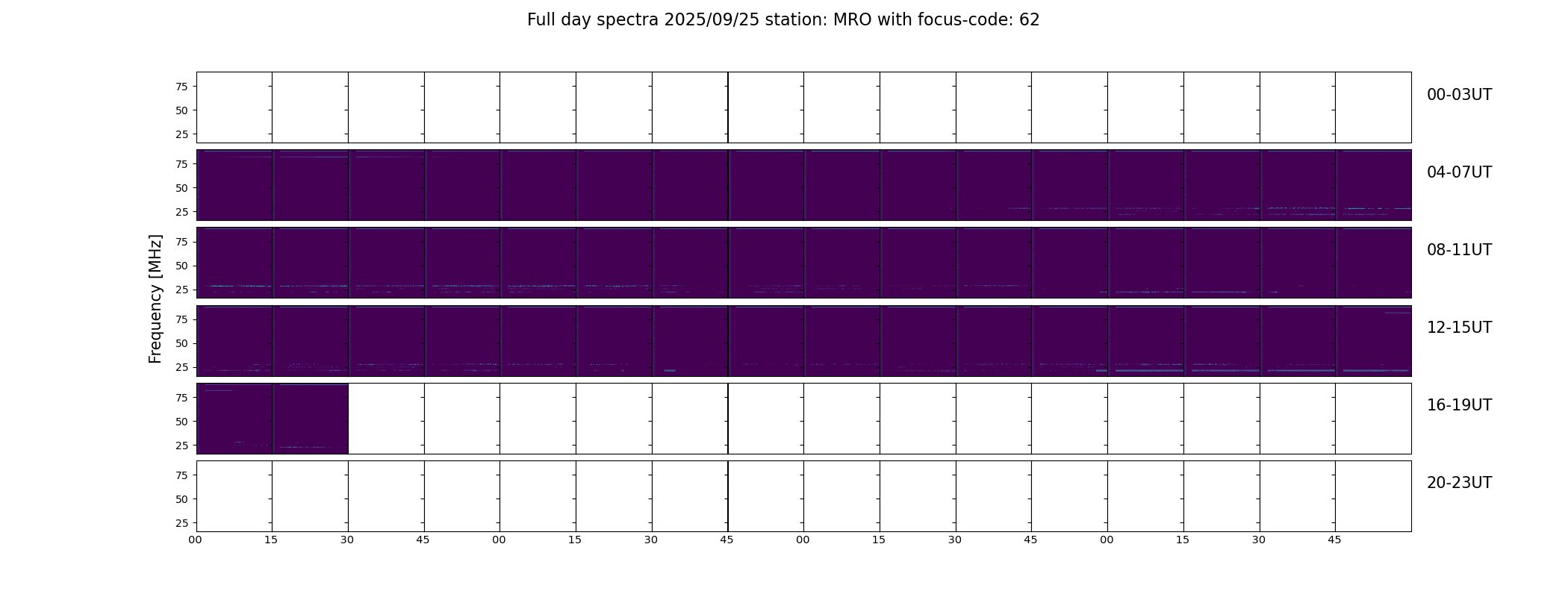 Full day spectra 2025/09/25 station: MRO with focus-code: 62

Frequency [MHz]

75
50
25
00-03UT

75
50
25
04-07UT

75
50
25
08-11UT

75
50
25
12-15UT

75
50
25
16-19UT

75
50
25
20-23UT

00 15 30 45 00 15 30 45 00 15 30 45 00 15 30 45